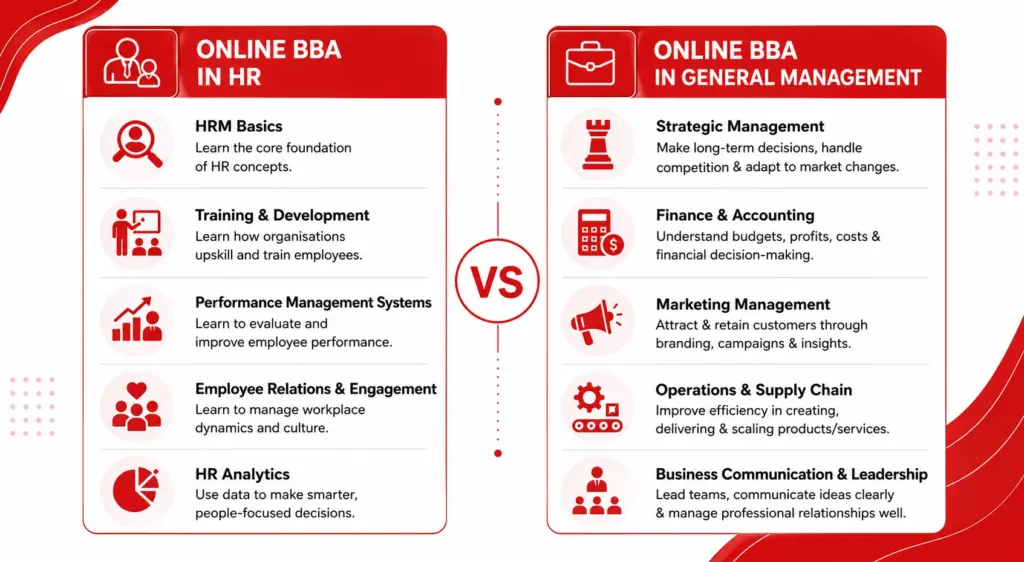 ONLINE BBA IN HR

HRM Basics
Learn the core foundation of HR concepts.

Training & Development
Learn how organisations upskill and train employees.

Performance Management Systems
Learn to evaluate and improve employee performance.

Employee Relations & Engagement
Learn to manage workplace dynamics and culture.

HR Analytics
Use data to make smarter, people-focused decisions.

VS

ONLINE BBA IN GENERAL MANAGEMENT

Strategic Management
Make long-term decisions, handle competition & adapt to market changes.

Finance & Accounting
Understand budgets, profits, costs & financial decision-making.

Marketing Management
Attract & retain customers through branding, campaigns & insights.

Operations & Supply Chain
Improve efficiency in creating, delivering & scaling products/services.

Business Communication & Leadership
Lead teams, communicate ideas clearly & manage professional relationships well.